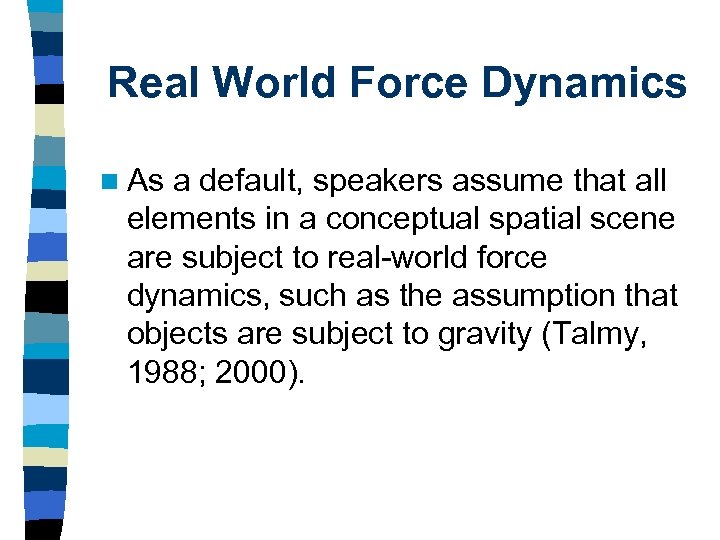 Real World Force Dynamics

As a default, speakers assume that all elements in a conceptual spatial scene are subject to real-world force dynamics, such as the assumption that objects are subject to gravity (Talmy, 1988; 2000).